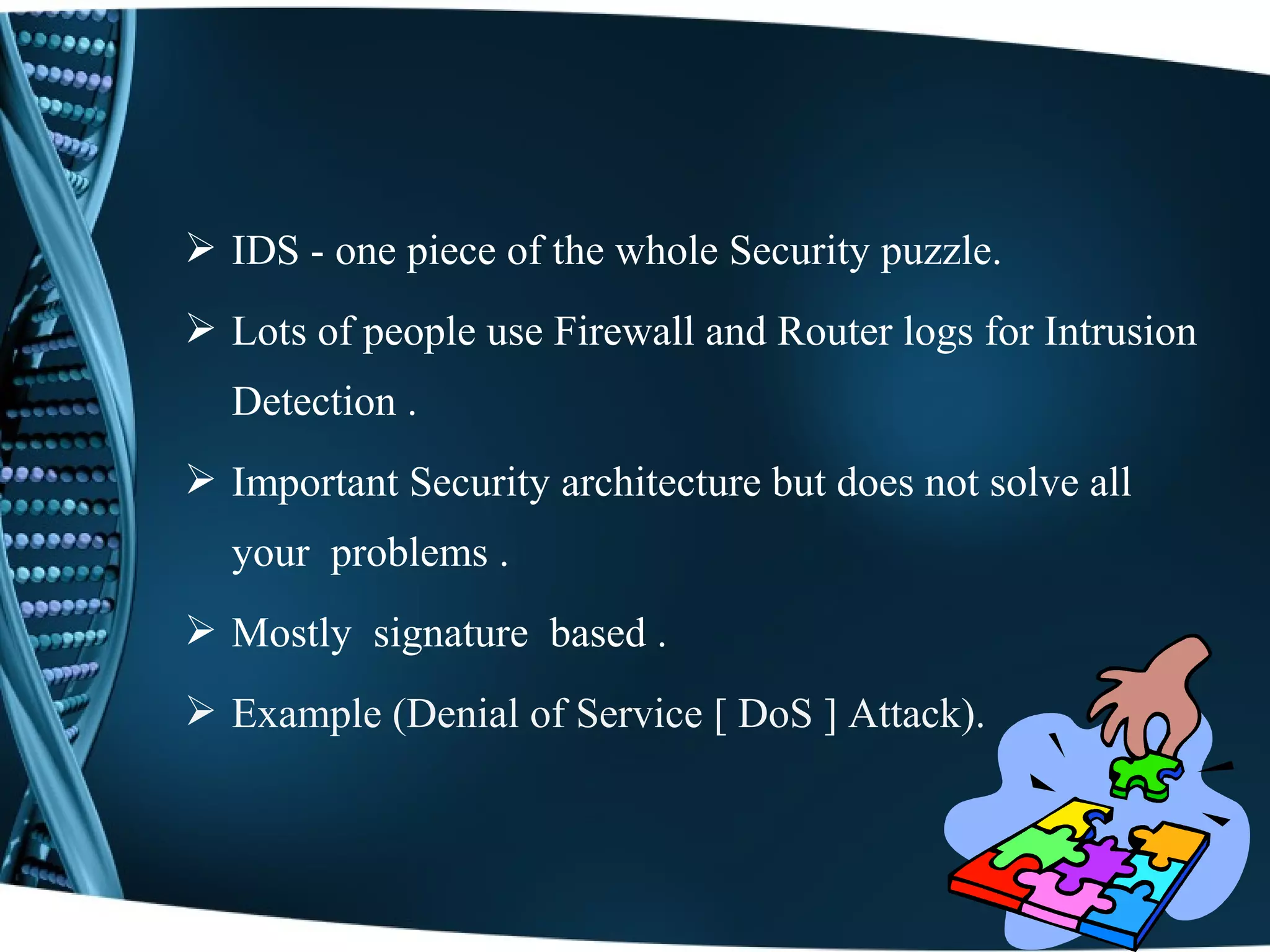 ➢ IDS - one piece of the whole Security puzzle.

➢ Lots of people use Firewall and Router logs for Intrusion Detection .

➢ Important Security architecture but does not solve all your problems .

➢ Mostly signature based .

➢ Example (Denial of Service [ DoS ] Attack).